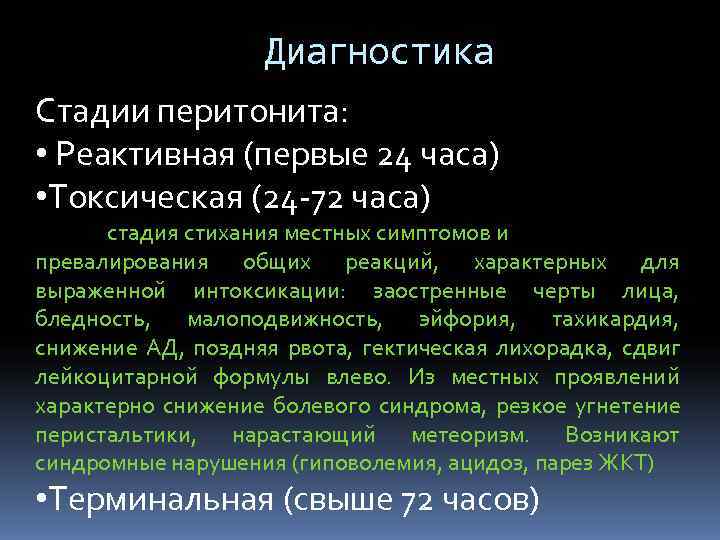 Диагностика

Стадии перитонита:
• Реактивная (первые 24 часа)
•Токсическая (24-72 часа)

стадия стихания местных симптомов и превалирования общих реакций, характерных для выраженной интоксикации: заостренные черты лица, бледность, малоподвижность, эйфория, тахикардия, снижение АД, поздняя рвота, гектическая лихорадка, сдвиг лейкоцитарной формулы влево. Из местных проявлений характерно снижение болевого синдрома, резкое угнетение перистальтики, нарастающий метеоризм. Возникают синдромные нарушения (гиповолемия, ацидоз, парез ЖКТ)

•Терминальная (свыше 72 часов)